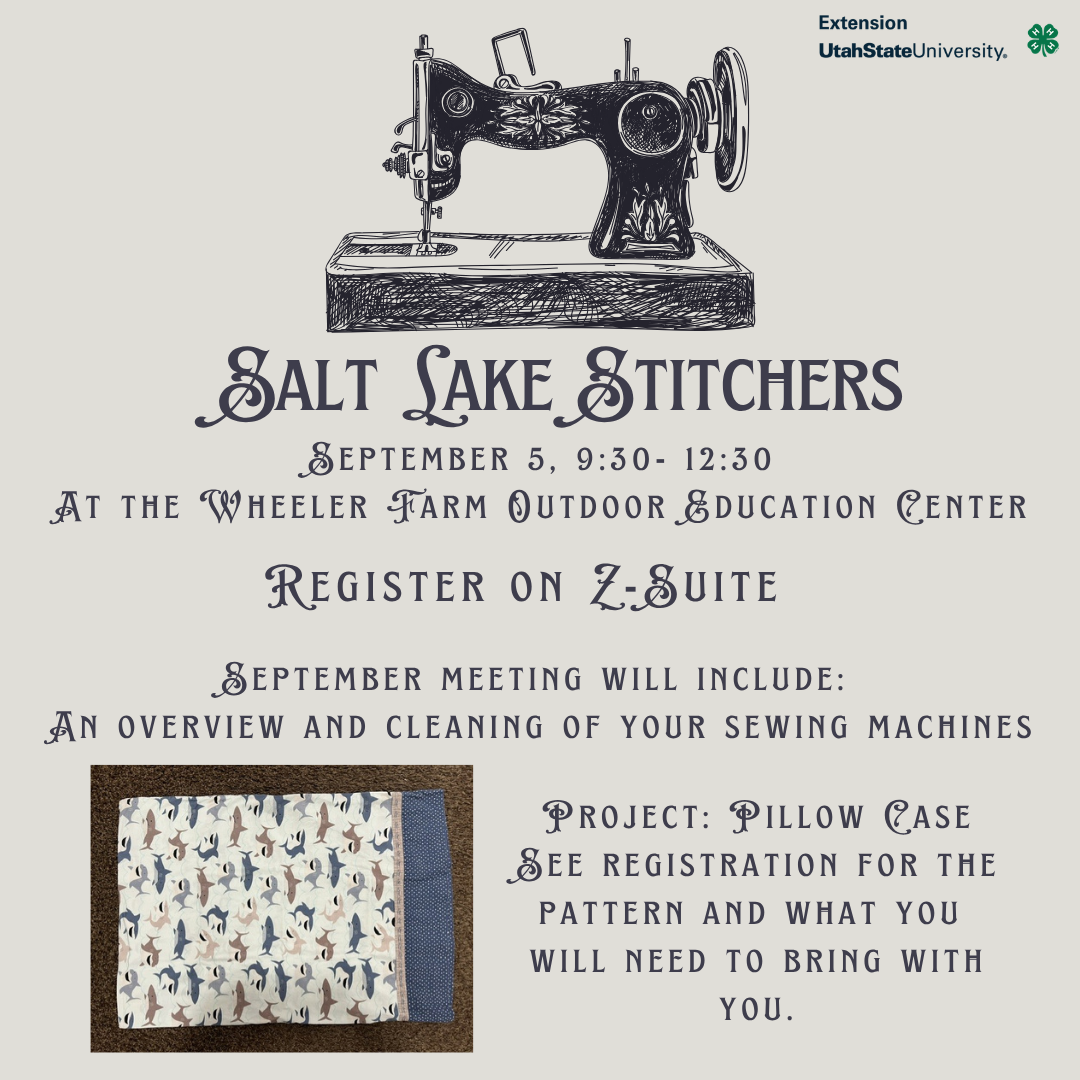 Extension
UtahStateUniversity.

Salt Lake Stitchers

September 5, 9:30- 12:30
At the Wheeler Farm Outdoor Education Center

Register on Z-Suite

September meeting will include:
An overview and cleaning of your sewing machines

Project: Pillow Case
See registration for the pattern and what you will need to bring with you.